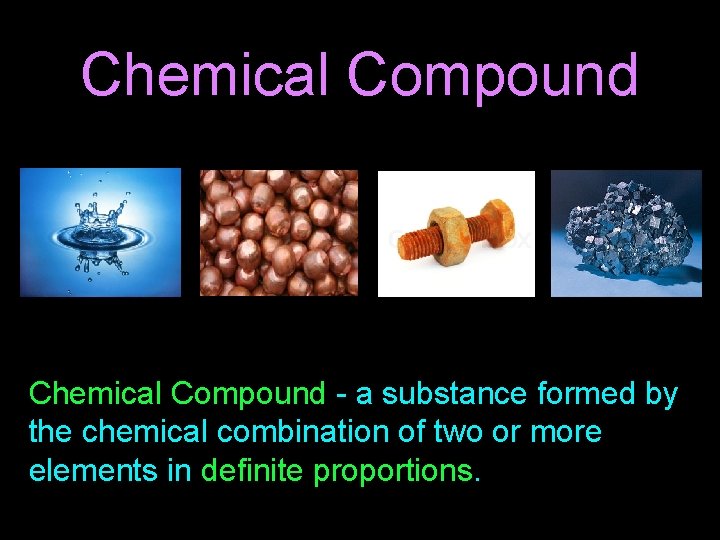 Chemical Compound

Chemical Compound - a substance formed by the chemical combination of two or more elements in definite proportions.